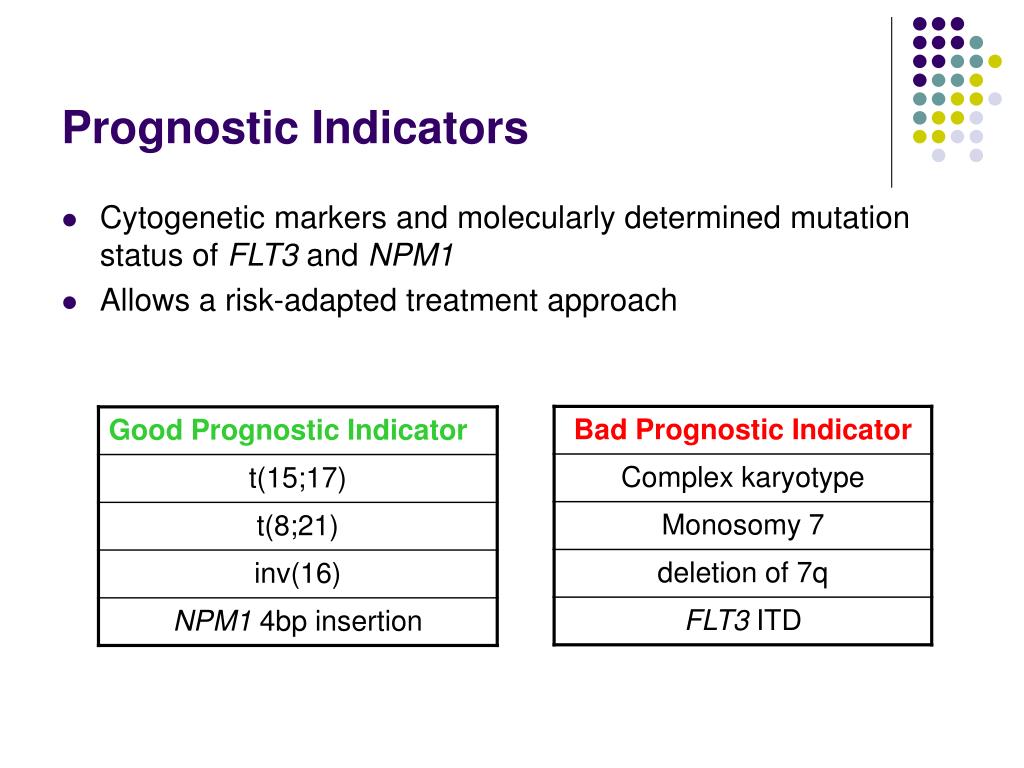 Prognostic Indicators

- Cytogenetic markers and molecularly determined mutation status of FLT3 and NPM1
- Allows a risk-adapted treatment approach

| Good Prognostic Indicator |
|---|
| t(15;17) |
| t(8;21) |
| inv(16) |
| NPM1 4bp insertion |

| Bad Prognostic Indicator |
|---|
| Complex karyotype |
| Monosomy 7 |
| deletion of 7q |
| FLT3 ITD |